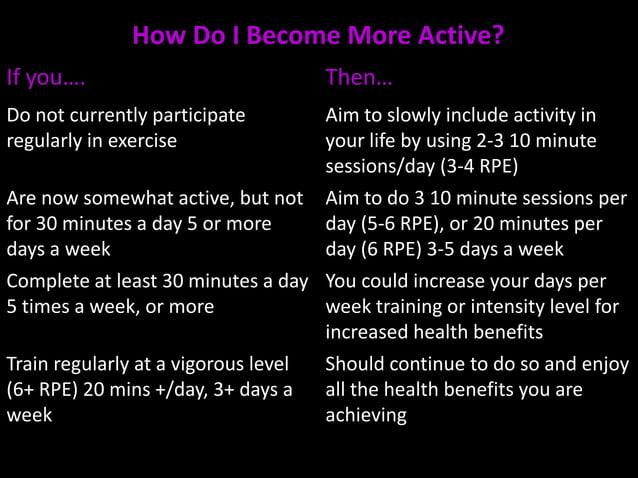 How Do I Become More Active?

| If you…. | Then… |
|---|---|
| Do not currently participate regularly in exercise | Aim to slowly include activity in your life by using 2-3 10 minute sessions/day (3-4 RPE) |
| Are now somewhat active, but not for 30 minutes a day 5 or more days a week | Aim to do 3 10 minute sessions per day (5-6 RPE), or 20 minutes per day (6 RPE) 3-5 days a week |
| Complete at least 30 minutes a day 5 times a week, or more | You could increase your days per week training or intensity level for increased health benefits |
| Train regularly at a vigorous level (6+ RPE) 20 mins +/day, 3+ days a week | Should continue to do so and enjoy all the health benefits you are achieving |